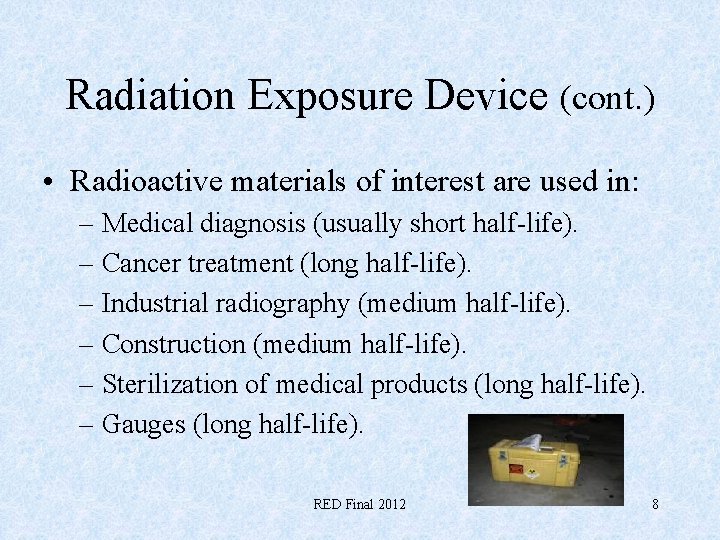 Radiation Exposure Device (cont.)

• Radioactive materials of interest are used in:
– Medical diagnosis (usually short half-life).
– Cancer treatment (long half-life).
– Industrial radiography (medium half-life).
– Construction (medium half-life).
– Sterilization of medical products (long half-life).
– Gauges (long half-life).

RED Final 2012

8